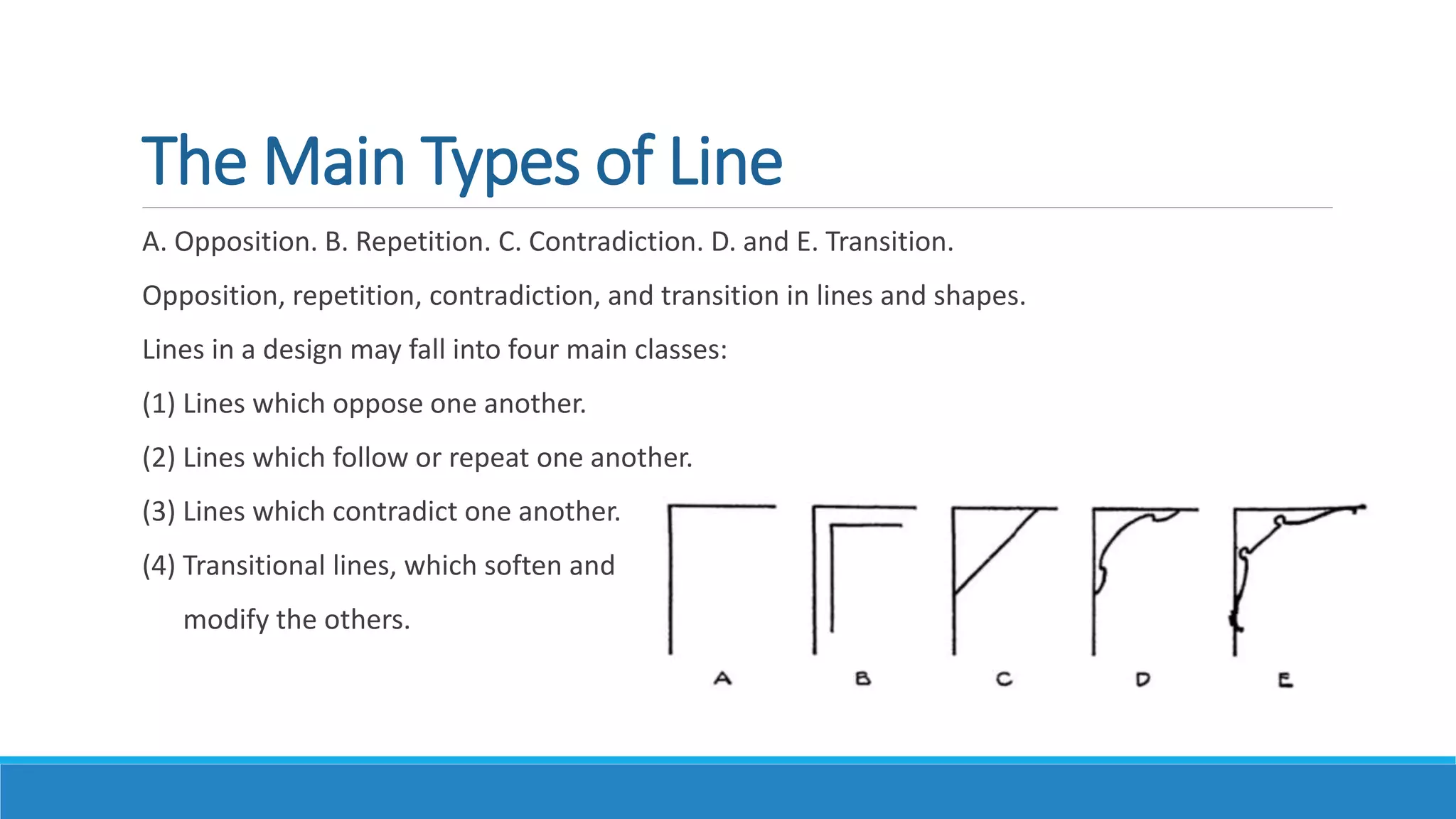 The Main Types of Line

A. Opposition. B. Repetition. C. Contradiction. D. and E. Transition.

Opposition, repetition, contradiction, and transition in lines and shapes.

Lines in a design may fall into four main classes:

(1) Lines which oppose one another.

(2) Lines which follow or repeat one another.

(3) Lines which contradict one another.

(4) Transitional lines, which soften and modify the others.

A B C D E